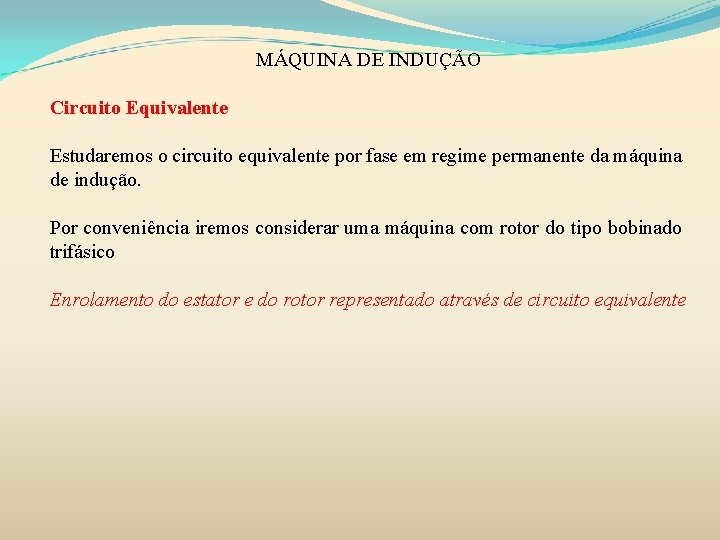 MÁQUINA DE INDUÇÃO

Circuito Equivalente

Estudaremos o circuito equivalente por fase em regime permanente da máquina de indução.

Por conveniência iremos considerar uma máquina com rotor do tipo bobinado trifásico

Enrolamento do estator e do rotor representado através de circuito equivalente